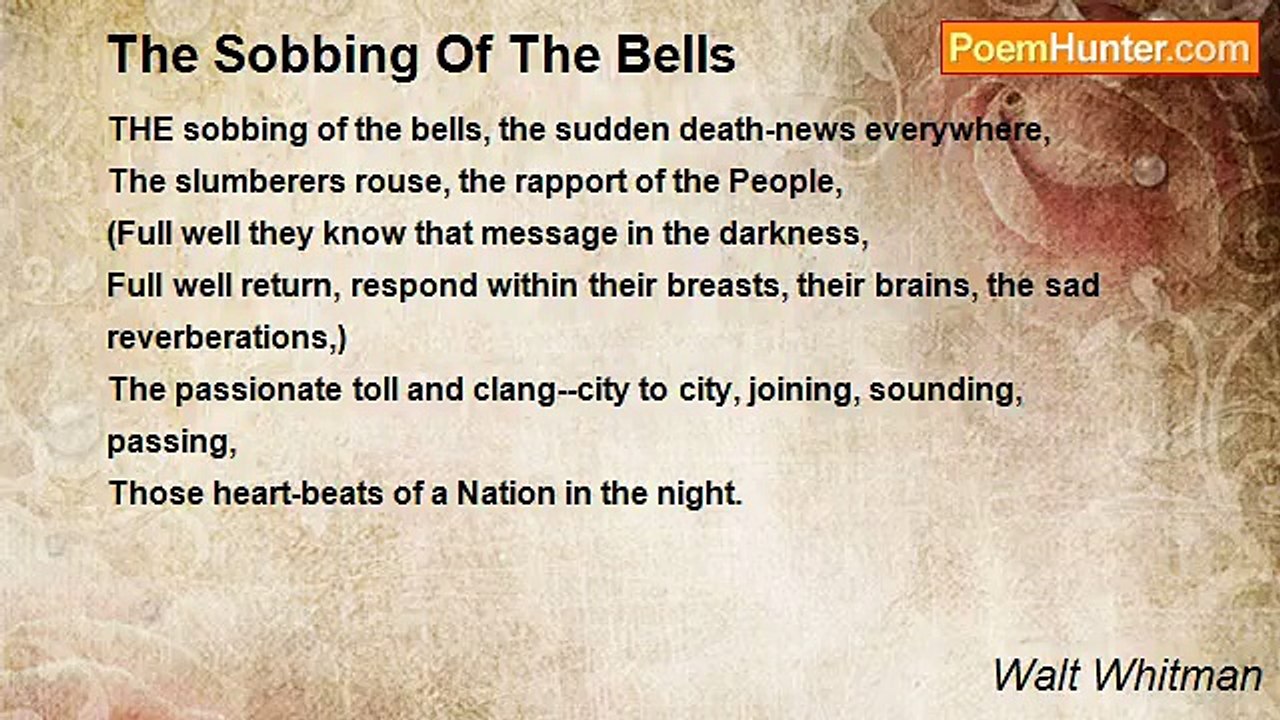 The Sobbing Of The Bells

PoemHunter.com

THE sobbing of the bells, the sudden death-news everywhere,
The slumberers rouse, the rapport of the People,
(Full well they know that message in the darkness,
Full well return, respond within their breasts, their brains, the sad reverberations,)
The passionate toll and clang--city to city, joining, sounding, passing,
Those heart-beats of a Nation in the night.

Walt Whitman